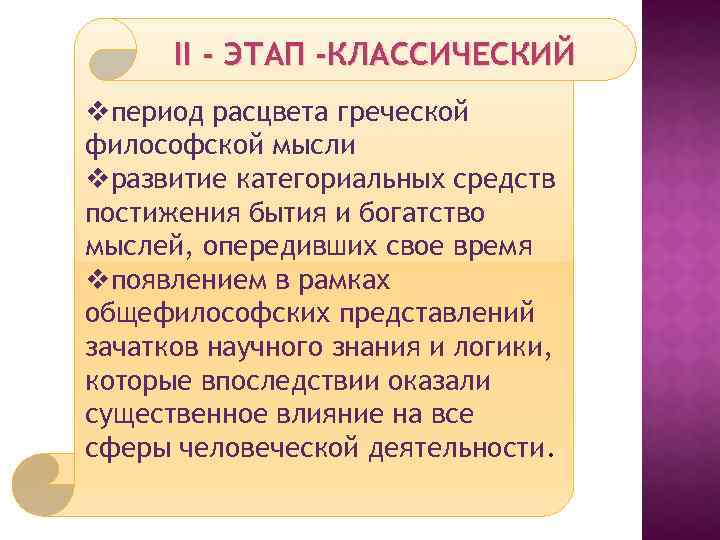 II - ЭТАП -КЛАССИЧЕСКИЙ

❖период расцвета греческой философской мысли
❖развитие категориальных средств постижения бытия и богатство мыслей, опередивших свое время
❖появлением в рамках общефилософских представлений зачатков научного знания и логики, которые впоследствии оказали существенное влияние на все сферы человеческой деятельности.